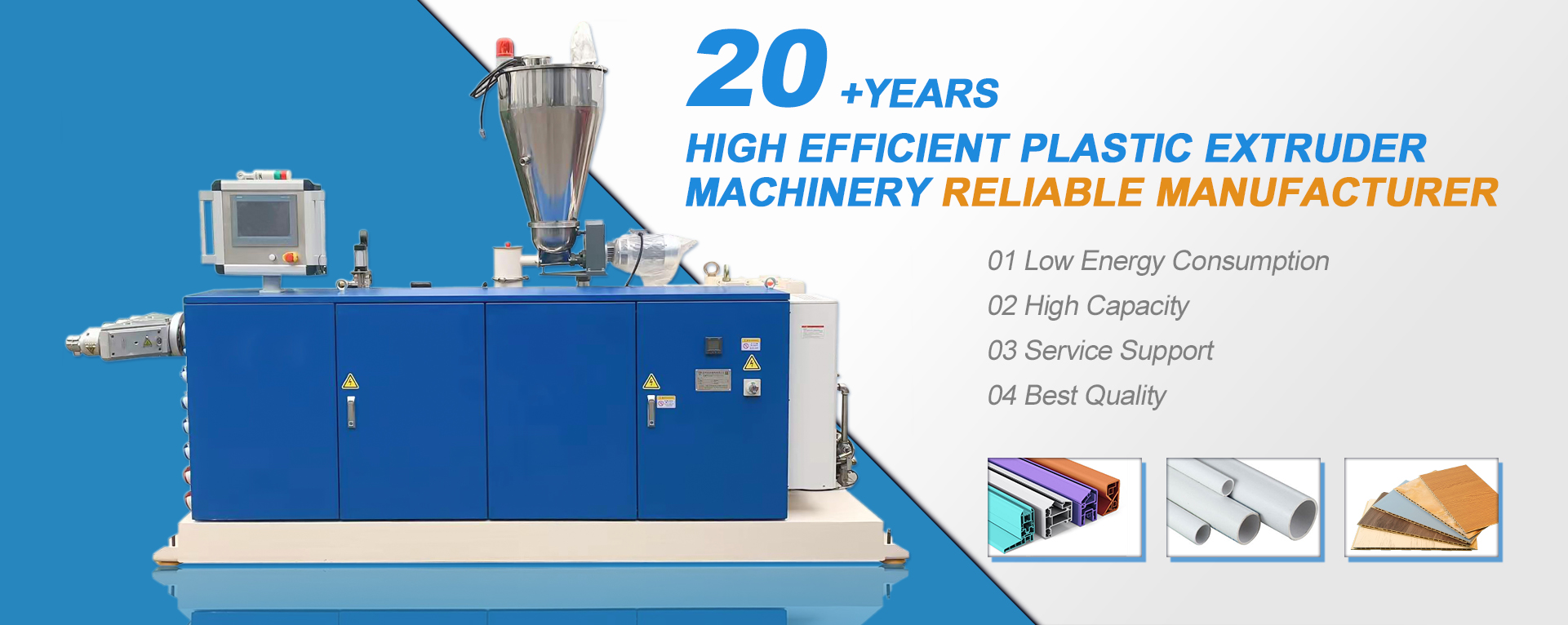 20 +YEARS

HIGH EFFICIENT PLASTIC EXTRUDER MACHINERY RELIABLE MANUFACTURER

01 Low Energy Consumption
02 High Capacity
03 Service Support
04 Best Quality